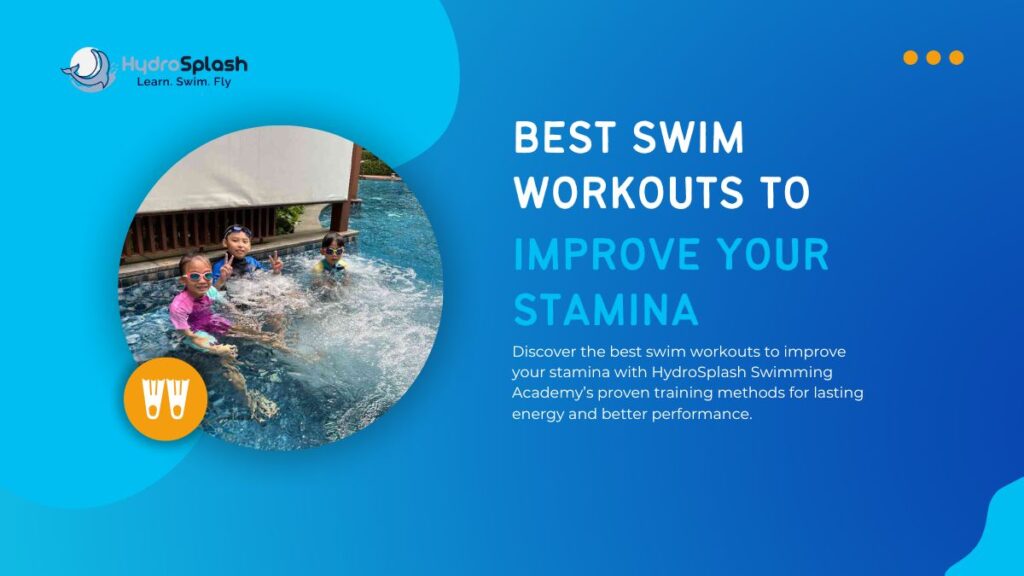 HydroSplash
Learn. Swim. Fly

BEST SWIM WORKOUTS TO IMPROVE YOUR STAMINA

Discover the best swim workouts to improve your stamina with HydroSplash Swimming Academy's proven training methods for lasting energy and better performance.